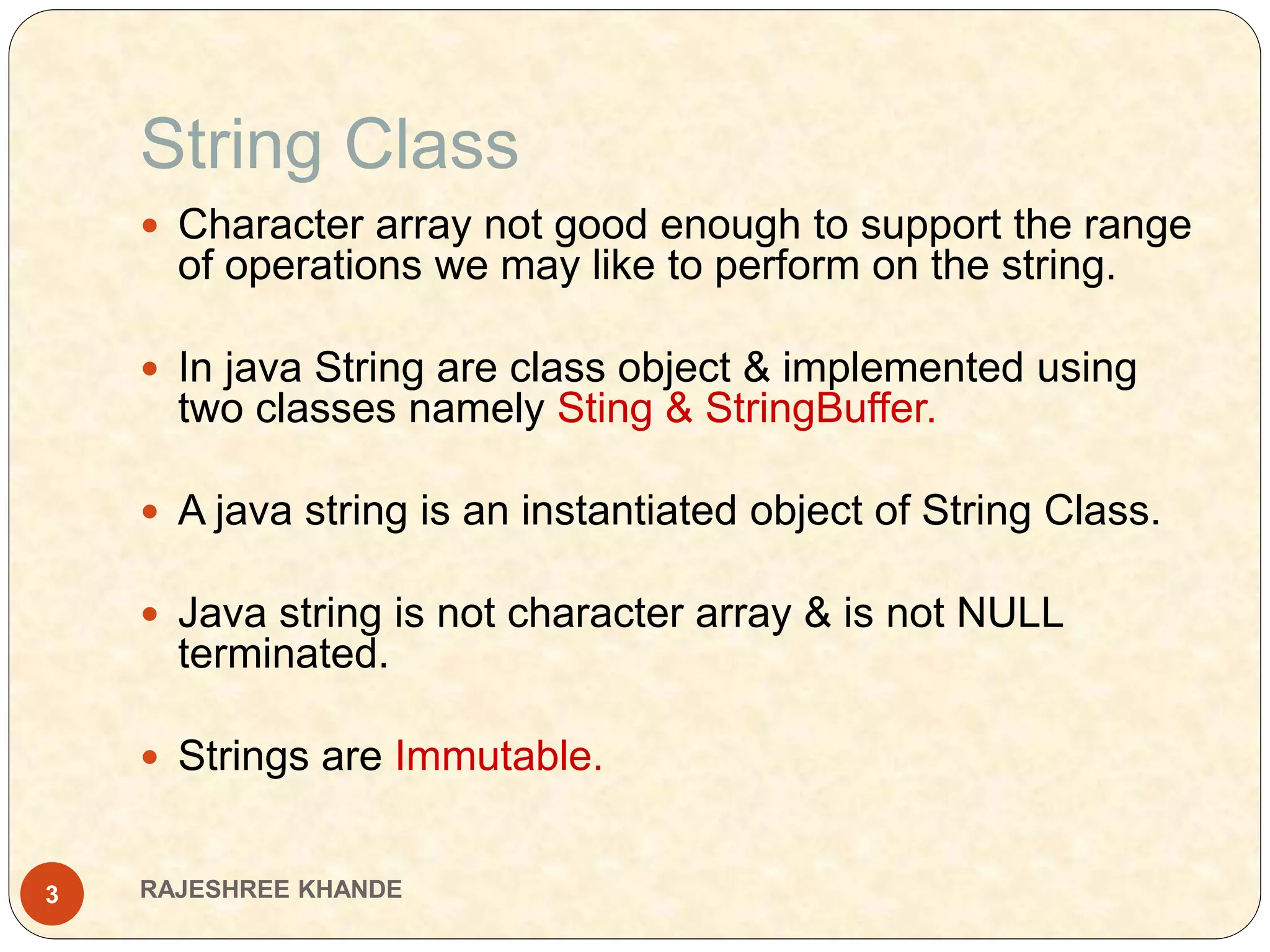 String Class

- Character array not good enough to support the range of operations we may like to perform on the string.
- In java String are class object & implemented using two classes namely Sting & StringBuffer.
- A java string is an instantiated object of String Class.
- Java string is not character array & is not NULL terminated.
- Strings are Immutable.

3

RAJESHREE KHANDE